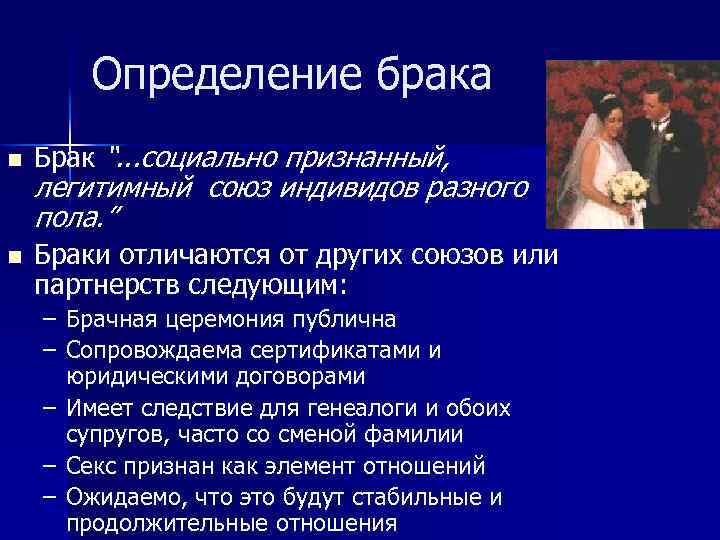 Определение брака

■ Брак "...социально признанный, легитимный союз индивидов разного пола."

■ Браки отличаются от других союзов или партнерств следующим:

– Брачная церемония публична

– Сопровождаема сертификатами и юридическими договорами

– Имеет следствие для генеалоги и обоих супругов, часто со сменой фамилии

– Секс признан как элемент отношений

– Ожидаемо, что это будут стабильные и продолжительные отношения